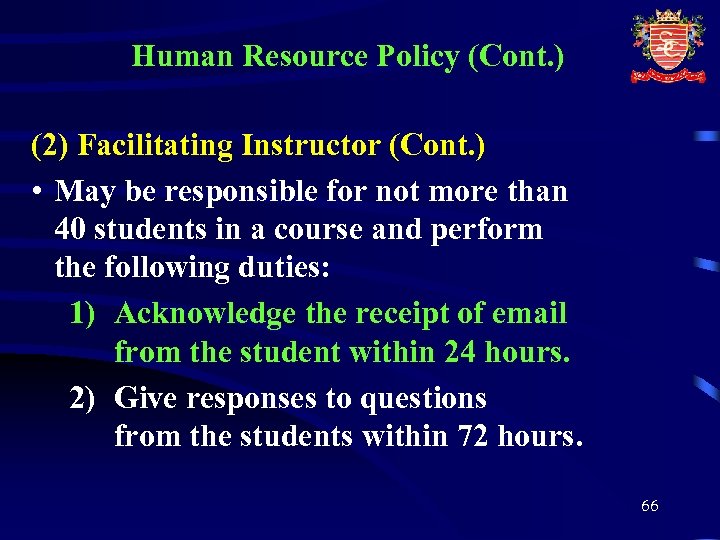 Human Resource Policy (Cont.)

(2) Facilitating Instructor (Cont.)

• May be responsible for not more than 40 students in a course and perform the following duties:

1) Acknowledge the receipt of email from the student within 24 hours.

2) Give responses to questions from the students within 72 hours.

66